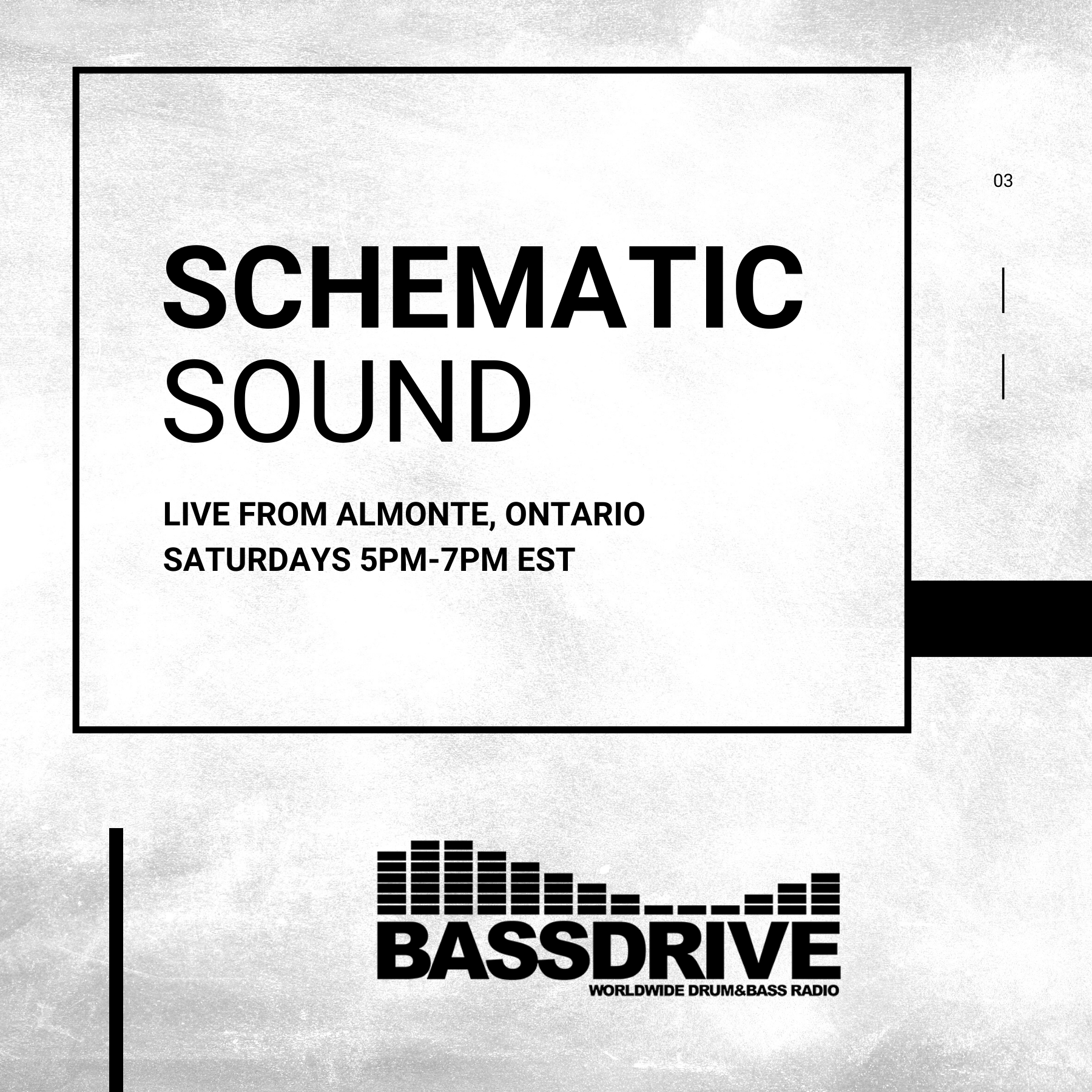 03

SCHEMATIC
SOUND

LIVE FROM ALMONTE, ONTARIO
SATURDAYS 5PM-7PM EST

BASSDRIVE
WORLDWIDE DRUM&BASS RADIO